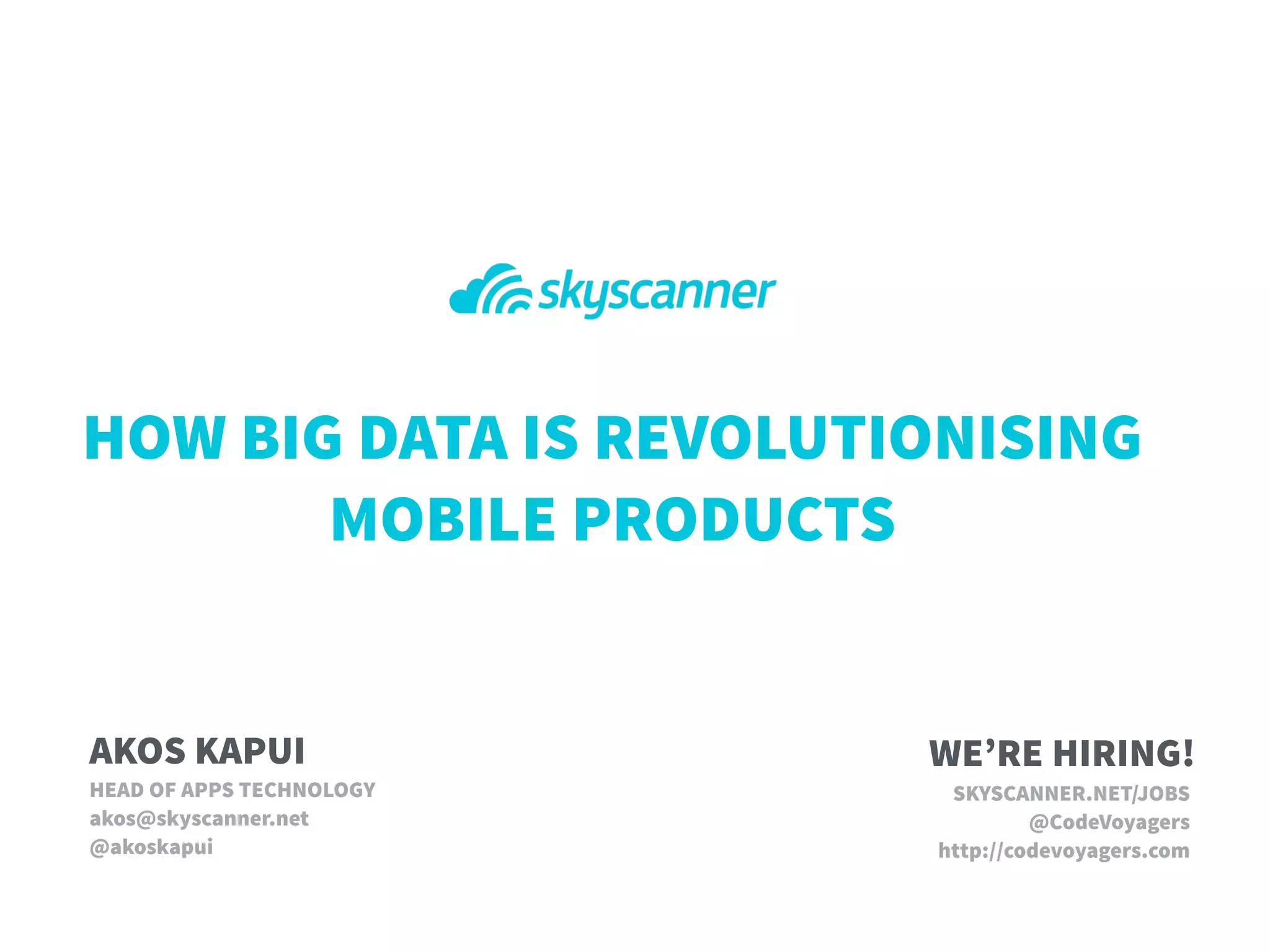 skyscanner

HOW BIG DATA IS REVOLUTIONISING MOBILE PRODUCTS

AKOS KAPUI
HEAD OF APPS TECHNOLOGY
akos@skyscanner.net
@akoskapui

WE'RE HIRING!
SKYSCANNER.NET/JOBS
@CodeVoyagers
http://codevoyagers.com